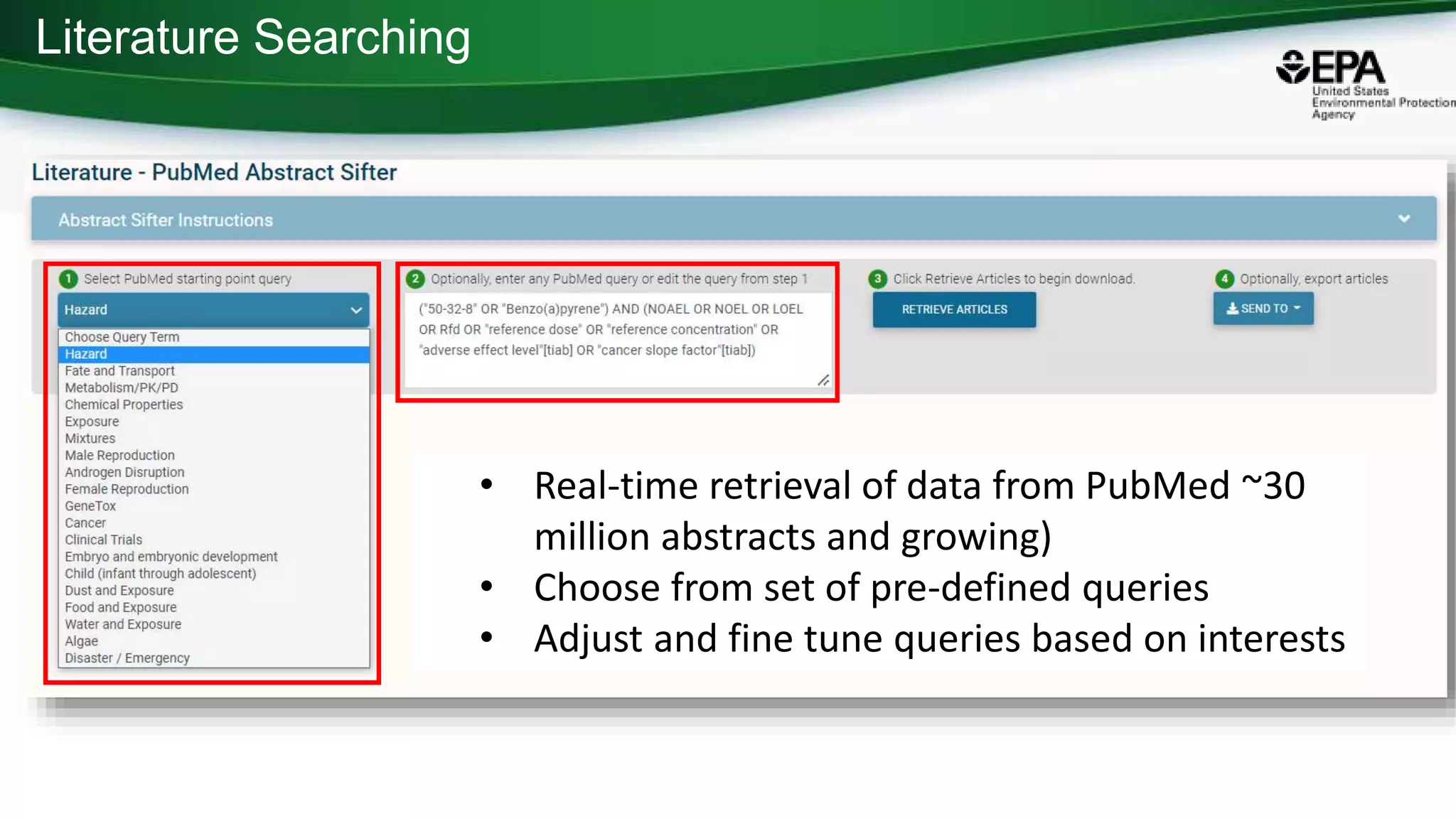 Literature Searching

EPA United States Environmental Protection Agency

Literature - PubMed Abstract Sifter

Abstract Sifter Instructions

1 Select PubMed starting point query

Hazard

Choose Query Term
Hazard
Fate and Transport
Metabolism/PK/PD
Chemical Properties
Exposure
Mixtures
Male Reproduction
Androgen Disruption
Female Reproduction
GeneTox
Cancer
Clinical Trials
Embryo and embryonic development
Child (infant through adolescent)
Dust and Exposure
Food and Exposure
Water and Exposure
Algae
Disaster / Emergency

2 Optionally, enter any PubMed query or edit the query from step 1

("50-32-8" OR "Benzo(a)pyrene") AND (NOAEL OR NOEL OR LOEL OR Rfd OR "reference dose" OR "reference concentration" OR "adverse effect level"[tiab] OR "cancer slope factor"[tiab])

3 Click Retrieve Articles to begin download.

RETRIEVE ARTICLES

4 Optionally, export articles

SEND TO

• Real-time retrieval of data from PubMed ~30 million abstracts and growing)
• Choose from set of pre-defined queries
• Adjust and fine tune queries based on interests